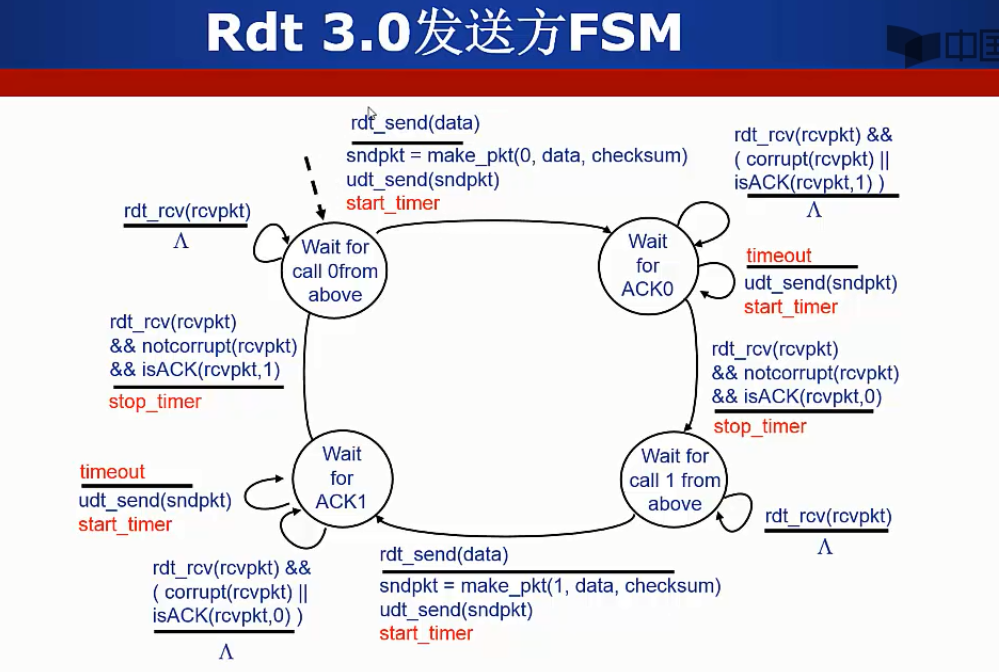 Rdt 3.0发送方FSM

中国

rdt_send(data)
sndpkt = make_pkt(0, data, checksum)
udt_send(sndpkt)
start_timer

rdt_rcv(rcvpkt) && ( corrupt(rcvpkt) || isACK(rcvpkt,1) )
$\Lambda$

rdt_rcv(rcvpkt)
$\Lambda$

Wait for call 0from above

Wait for ACK0

timeout
udt_send(sndpkt)
start_timer

rdt_rcv(rcvpkt) && notcorrupt(rcvpkt) && isACK(rcvpkt,1)
stop_timer

rdt_rcv(rcvpkt) && notcorrupt(rcvpkt) && isACK(rcvpkt,0)
stop_timer

timeout
udt_send(sndpkt)
start_timer

Wait for ACK1

Wait for call 1 from above

rdt_rcv(rcvpkt)
$\Lambda$

rdt_rcv(rcvpkt) && ( corrupt(rcvpkt) || isACK(rcvpkt,0) )
$\Lambda$

rdt_send(data)
sndpkt = make_pkt(1, data, checksum)
udt_send(sndpkt)
start_timer